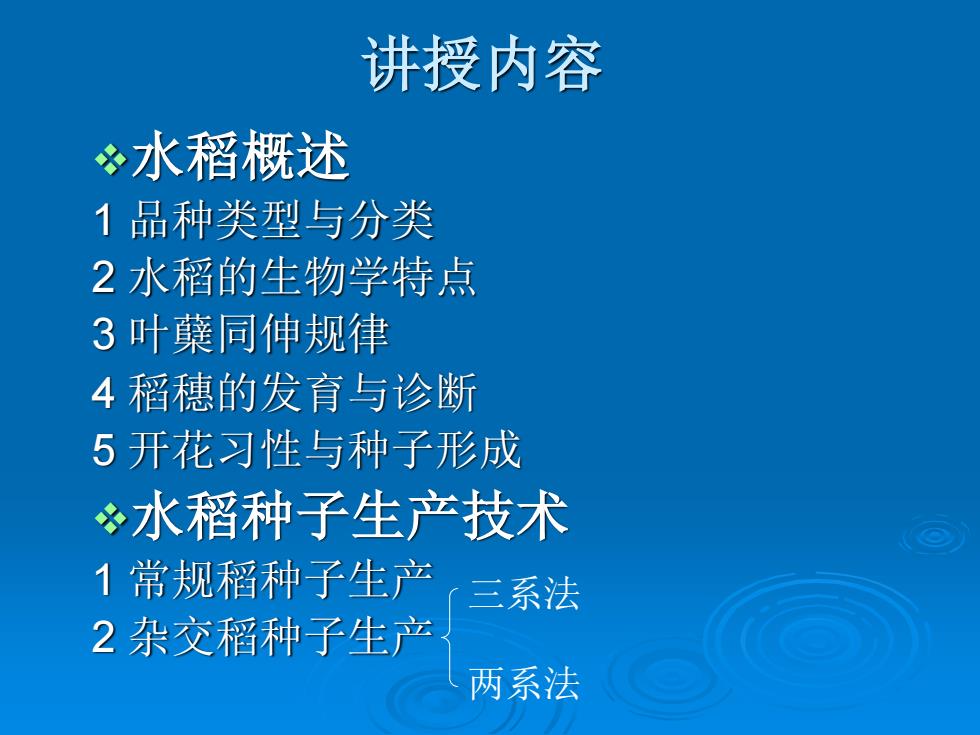 讲授内容

❖水稻概述

1 品种类型与分类
2 水稻的生物学特点
3 叶蘖同伸规律
4 稻穗的发育与诊断
5 开花习性与种子形成

❖水稻种子生产技术

1 常规稻种子生产
2 杂交稻种子生产

三系法
两系法